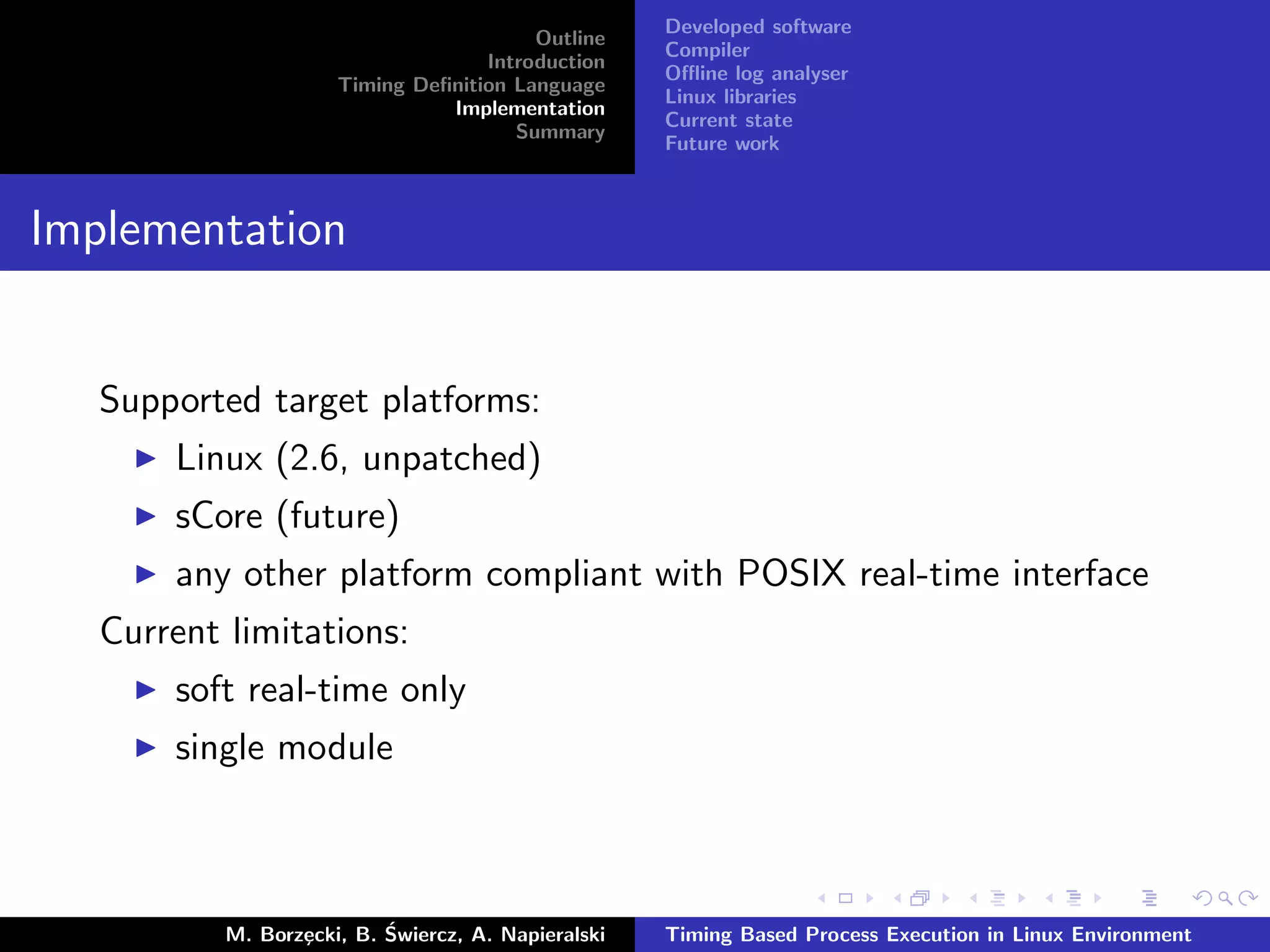 Outline
Introduction
Timing Definition Language
Implementation
Summary

Developed software
Compiler
Offline log analyser
Linux libraries
Current state
Future work

Implementation

Supported target platforms:

▶ Linux (2.6, unpatched)
▶ sCore (future)
▶ any other platform compliant with POSIX real-time interface

Current limitations:

▶ soft real-time only
▶ single module

M. Borzęcki, B. Świercz, A. Napieralski

Timing Based Process Execution in Linux Environment